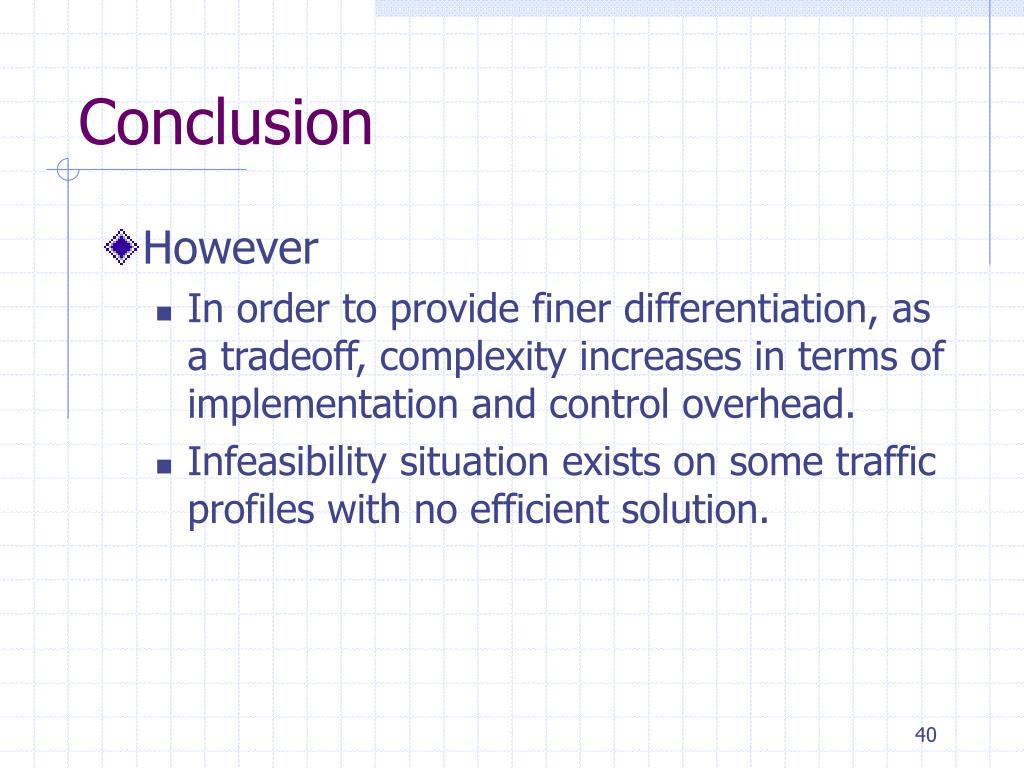 Conclusion

However

In order to provide finer differentiation, as a tradeoff, complexity increases in terms of implementation and control overhead.

Infeasibility situation exists on some traffic profiles with no efficient solution.

40